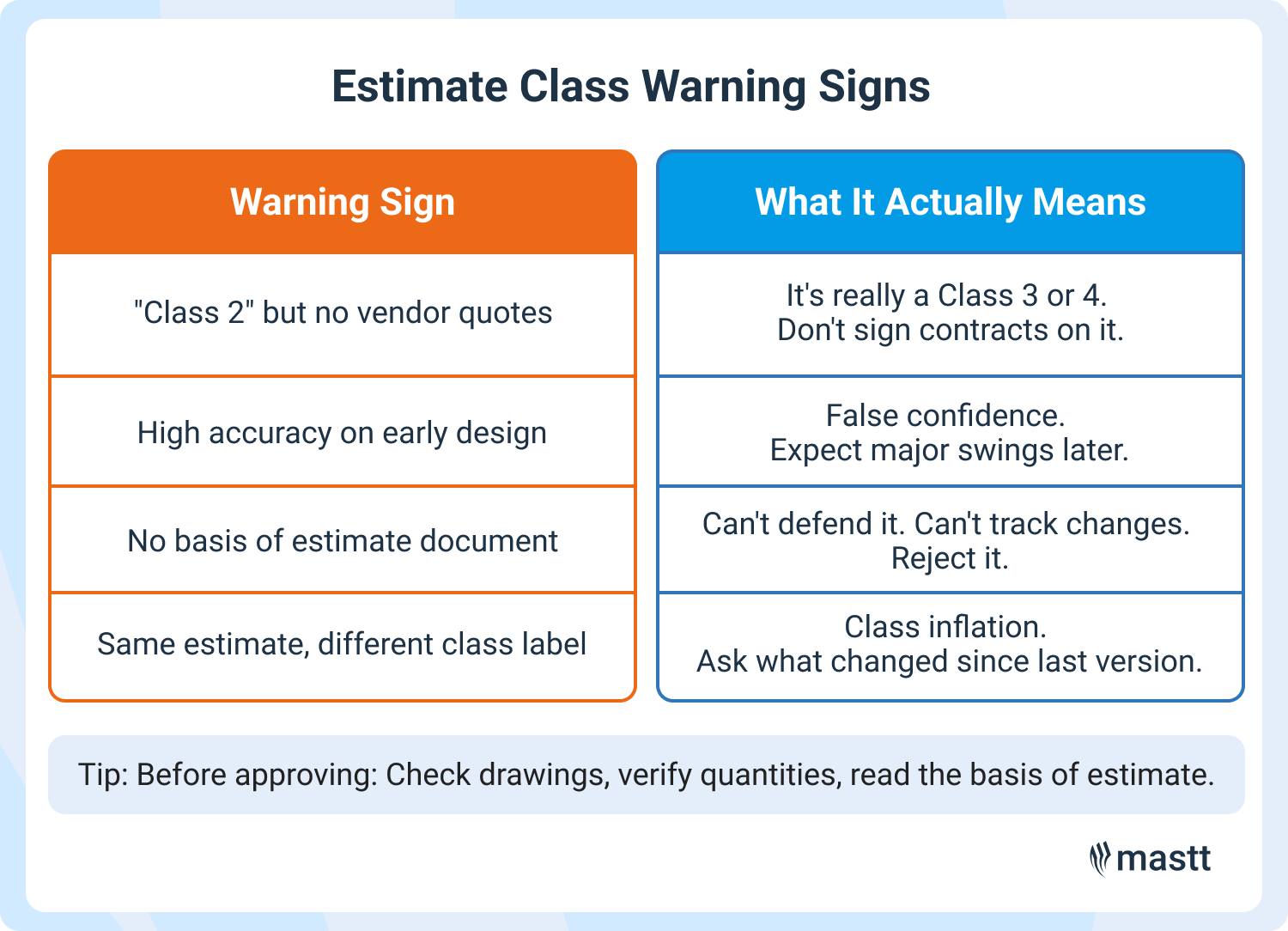 Estimate Class Warning Signs

| Warning Sign | What It Actually Means |
|---|---|
| "Class 2" but no vendor quotes | It's really a Class 3 or 4. Don't sign contracts on it. |
| High accuracy on early design | False confidence. Expect major swings later. |
| No basis of estimate document | Can't defend it. Can't track changes. Reject it. |
| Same estimate, different class label | Class inflation. Ask what changed since last version. |

Tip: Before approving: Check drawings, verify quantities, read the basis of estimate.

mastt